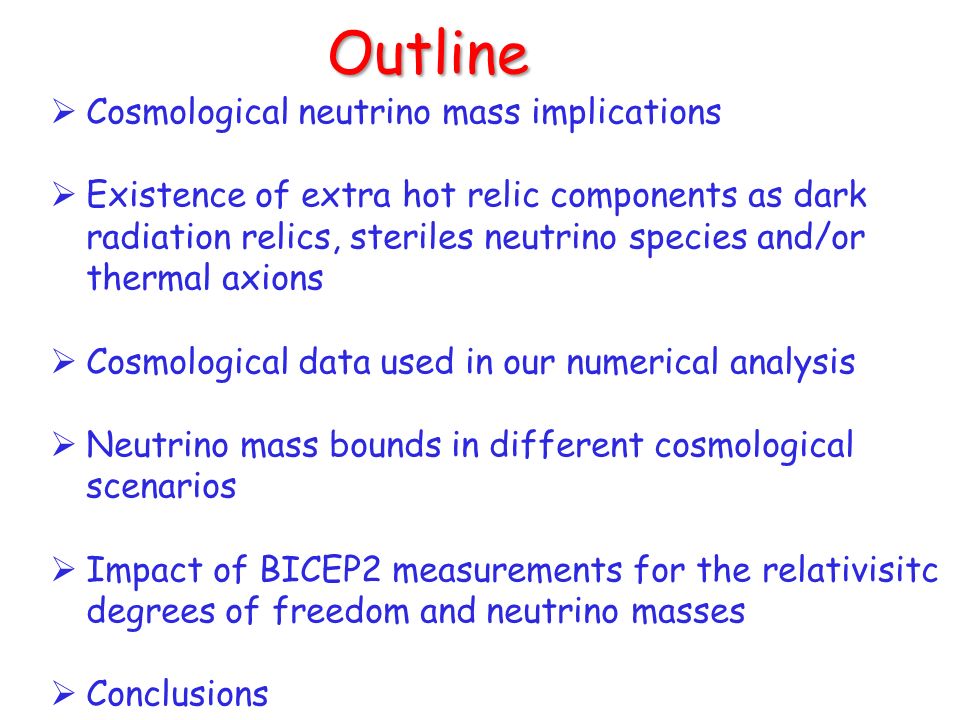 Outline

➢ Cosmological neutrino mass implications

➢ Existence of extra hot relic components as dark radiation relics, steriles neutrino species and/or thermal axions

➢ Cosmological data used in our numerical analysis

➢ Neutrino mass bounds in different cosmological scenarios

➢ Impact of BICEP2 measurements for the relativisitc degrees of freedom and neutrino masses

➢ Conclusions